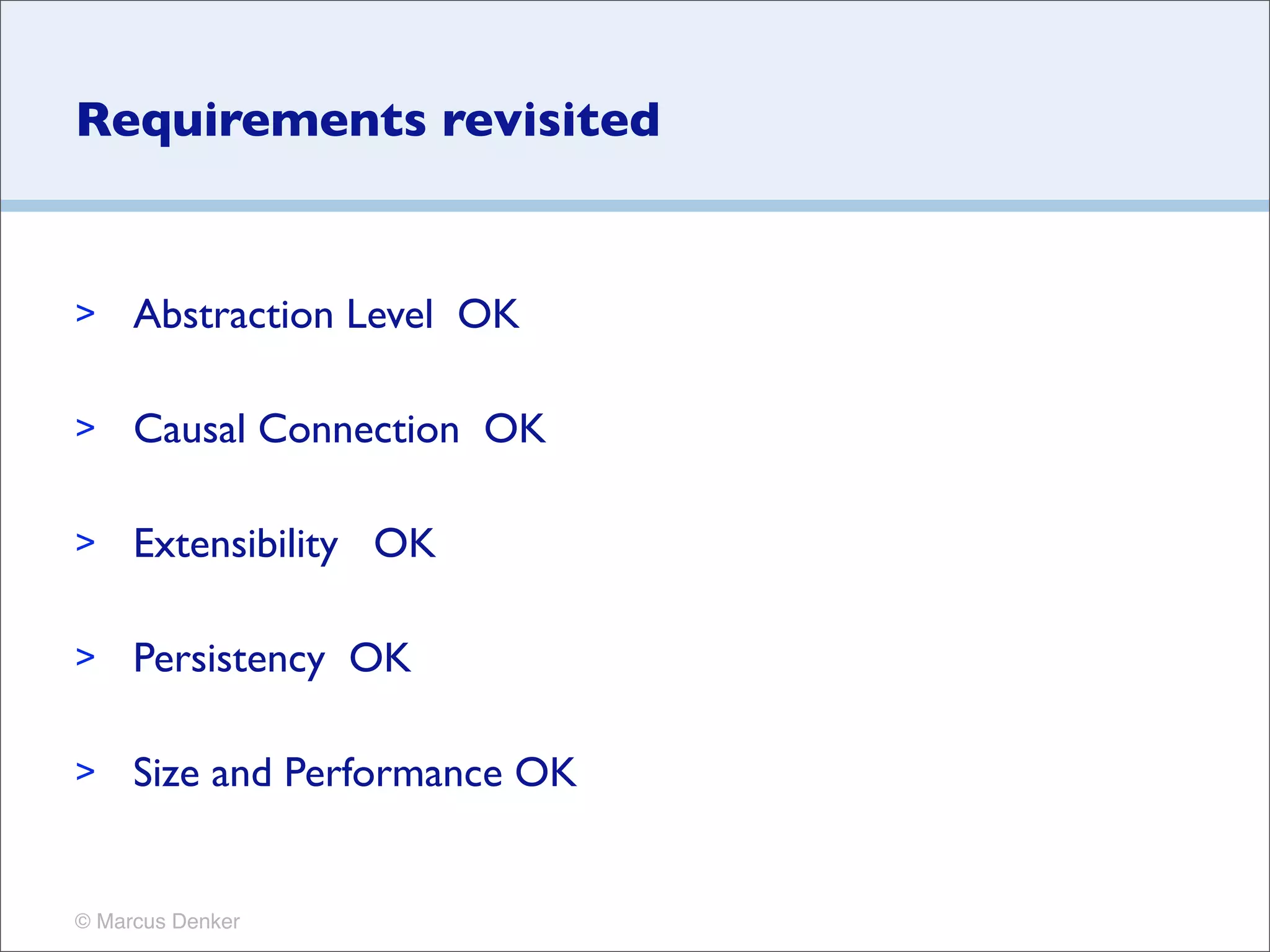 Requirements revisited

> Abstraction Level OK

> Causal Connection OK

> Extensibility OK

> Persistency OK

> Size and Performance OK

© Marcus Denker